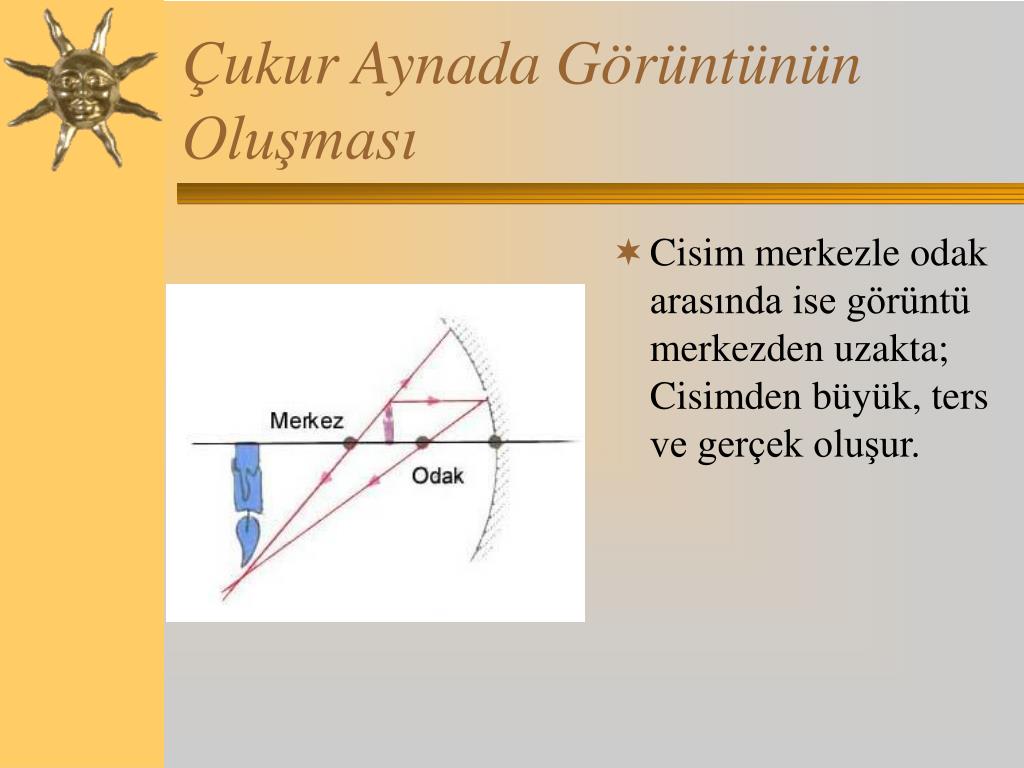 Çukur Aynada Görüntünün Oluşması

Merkez

Odak

Cisim merkezle odak arasında ise görüntü merkezden uzakta; Cisimden büyük, ters ve gerçek oluşur.